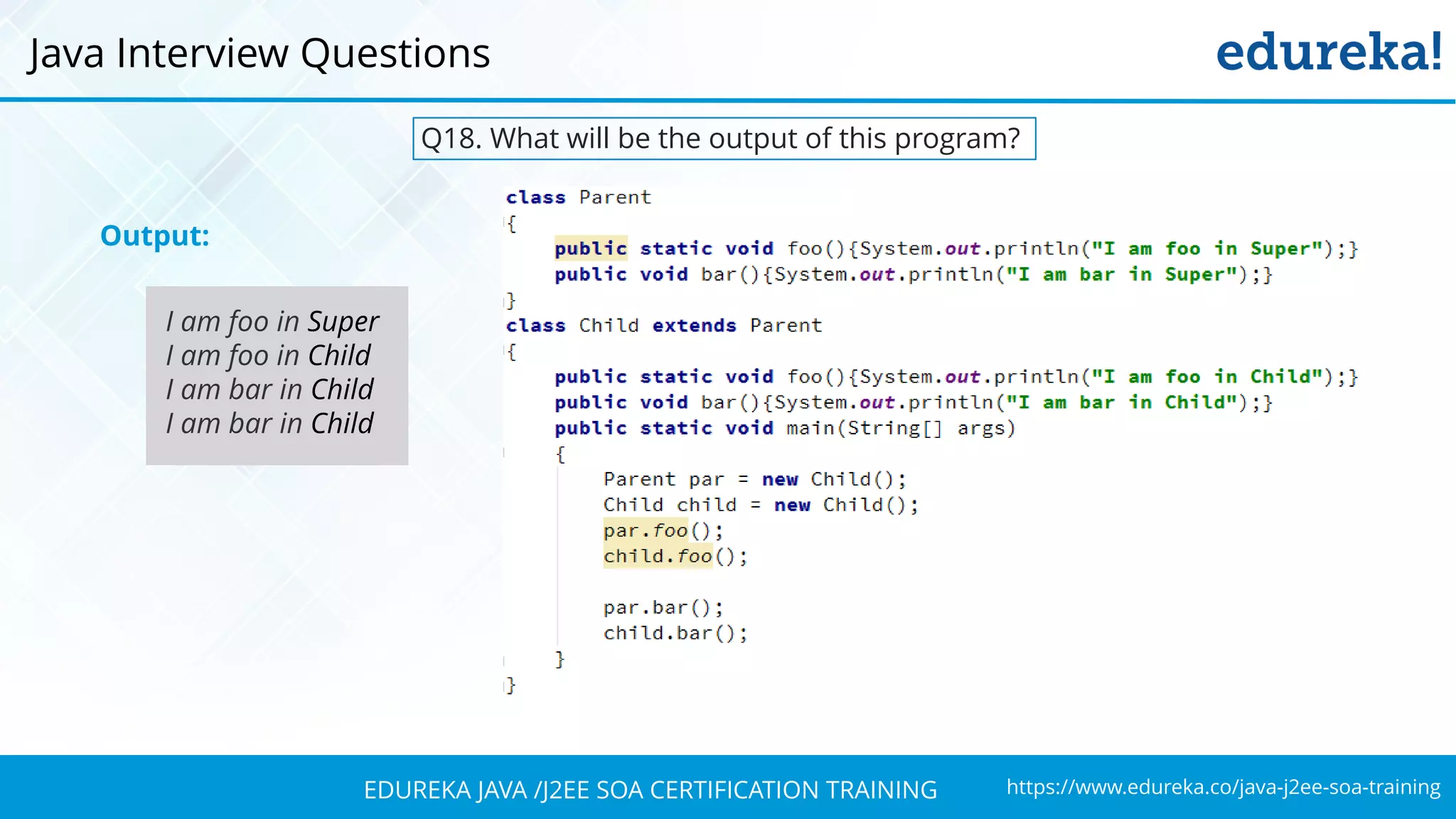 Java Interview Questions

edureka!

Q18. What will be the output of this program?

Output:

I am foo in Super
I am foo in Child
I am bar in Child
I am bar in Child

class Parent
{
    public static void foo(){System.out.println("I am foo in Super");}
    public void bar(){System.out.println("I am bar in Super");}
}
class Child extends Parent
{
    public static void foo(){System.out.println("I am foo in Child");}
    public void bar(){System.out.println("I am bar in Child");}
    public static void main(String[] args)
    {
        Parent par = new Child();
        Child child = new Child();
        par.foo();
        child.foo();

        par.bar();
        child.bar();
    }
}

EDUREKA JAVA /J2EE SOA CERTIFICATION TRAINING

https://www.edureka.co/java-j2ee-soa-training